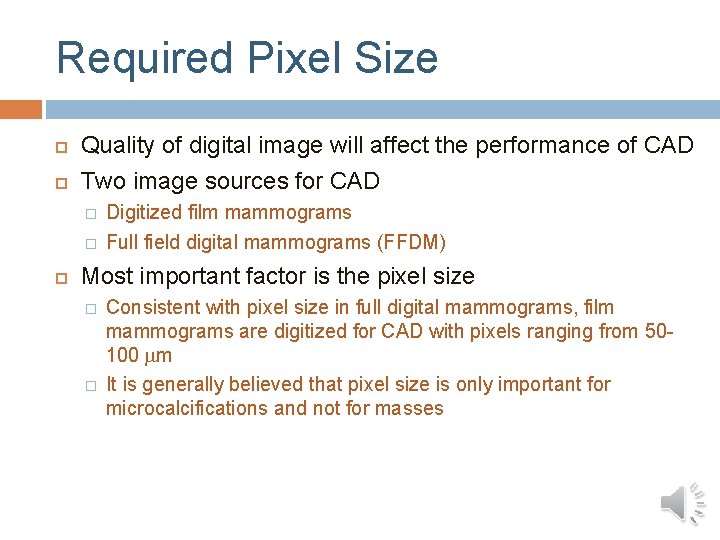 Required Pixel Size

Quality of digital image will affect the performance of CAD

Two image sources for CAD

Digitized film mammograms

Full field digital mammograms (FFDM)

Most important factor is the pixel size

Consistent with pixel size in full digital mammograms, film mammograms are digitized for CAD with pixels ranging from 50-100 $\mu$m

It is generally believed that pixel size is only important for microcalcifications and not for masses